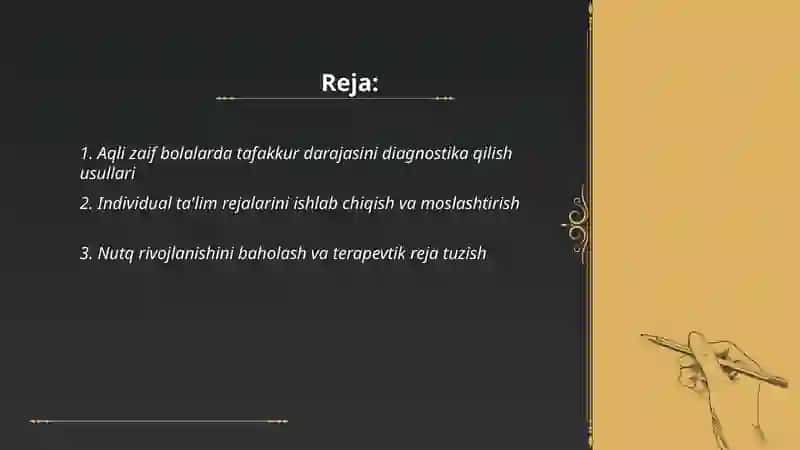 Reja:

1. Aqli zaif bolalarda tafakkur darajasini diagnostika qilish usullari

2. Individual ta'lim rejalarini ishlab chiqish va moslashtirish

3. Nutq rivojlanishini baholash va terapevtik reja tuzish